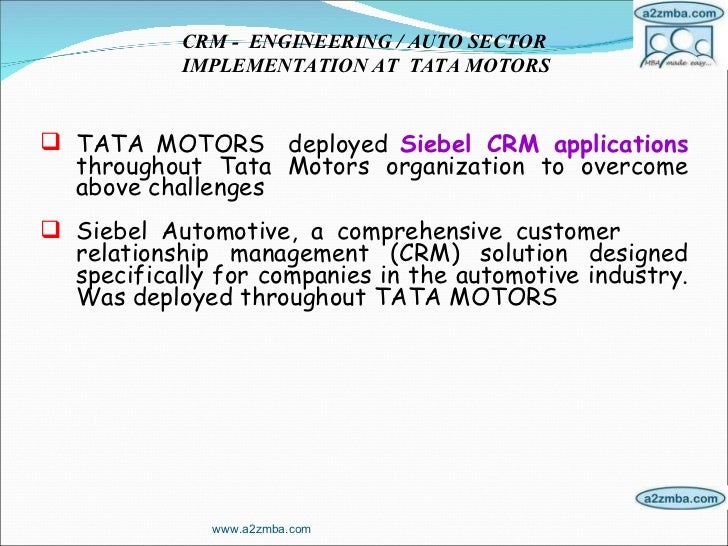 a2zmba.com

MBA made easy...

CRM - ENGINEERING / AUTO SECTOR
IMPLEMENTATION AT TATA MOTORS

TATA MOTORS deployed Siebel CRM applications throughout Tata Motors organization to overcome above challenges

Siebel Automotive, a comprehensive customer relationship management (CRM) solution designed specifically for companies in the automotive industry. Was deployed throughout TATA MOTORS

a2zmba.com

www.a2zmba.com